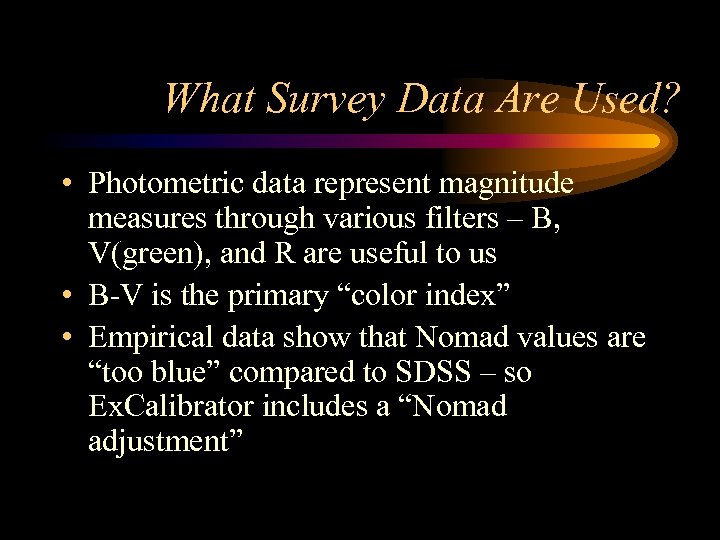 What Survey Data Are Used?

• Photometric data represent magnitude measures through various filters – B, V(green), and R are useful to us
• B-V is the primary “color index”
• Empirical data show that Nomad values are “too blue” compared to SDSS – so ExCalibrator includes a “Nomad adjustment”